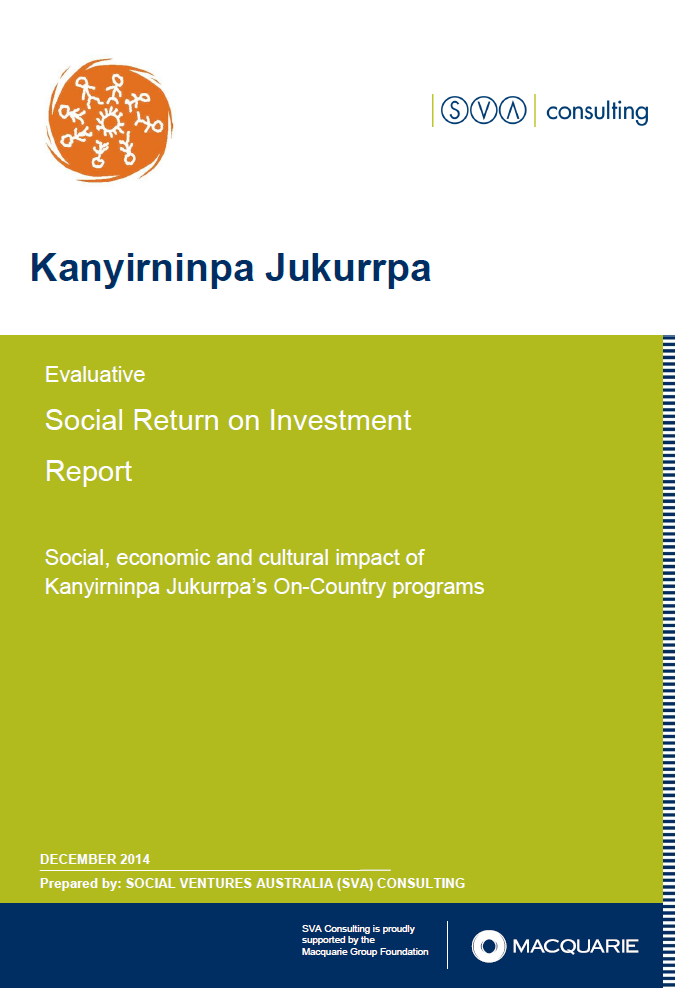 SVA consulting

Kanyirninpa Jukurrpa

Evaluative

Social Return on Investment

Report

Social, economic and cultural impact of Kanyirninpa Jukurrpa's On-Country programs

DECEMBER 2014

Prepared by: SOCIAL VENTURES AUSTRALIA (SVA) CONSULTING

SVA Consulting is proudly supported by the Macquarie Group Foundation

MACQUARIE